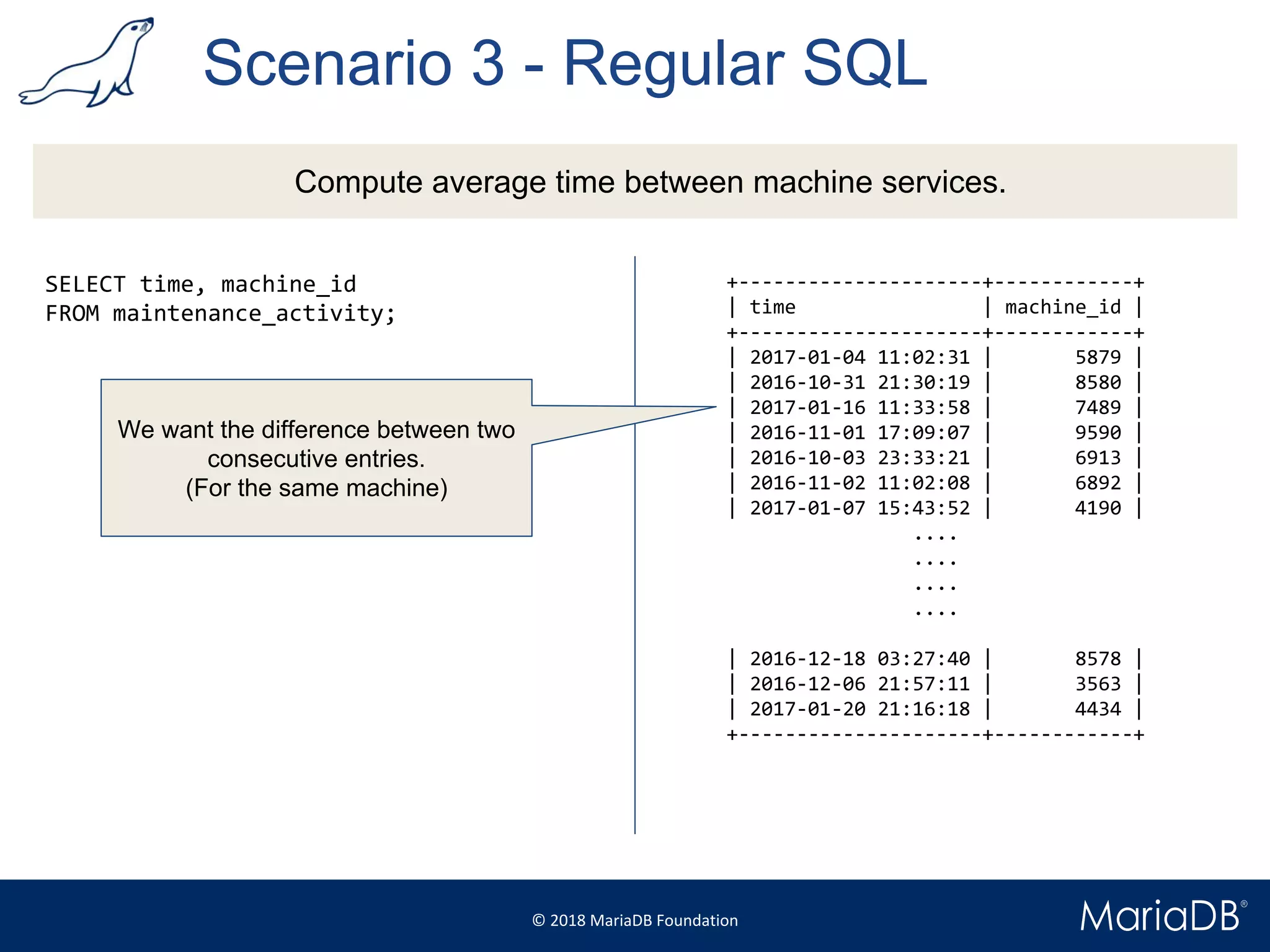 Scenario 3 - Regular SQL

Compute average time between machine services.

SELECT time, machine_id
FROM maintenance_activity;

We want the difference between two consecutive entries.
(For the same machine)

| time | machine_id |
|---|---|
| 2017-01-04 11:02:31 | 5879 |
| 2016-10-31 21:30:19 | 8580 |
| 2017-01-16 11:33:58 | 7489 |
| 2016-11-01 17:09:07 | 9590 |
| 2016-10-03 23:33:21 | 6913 |
| 2016-11-02 11:02:08 | 6892 |
| 2017-01-07 15:43:52 | 4190 |
| .... | |
| .... | |
| .... | |
| .... | |
| 2016-12-18 03:27:40 | 8578 |
| 2016-12-06 21:57:11 | 3563 |
| 2017-01-20 21:16:18 | 4434 |

© 2018 MariaDB Foundation

MariaDB®